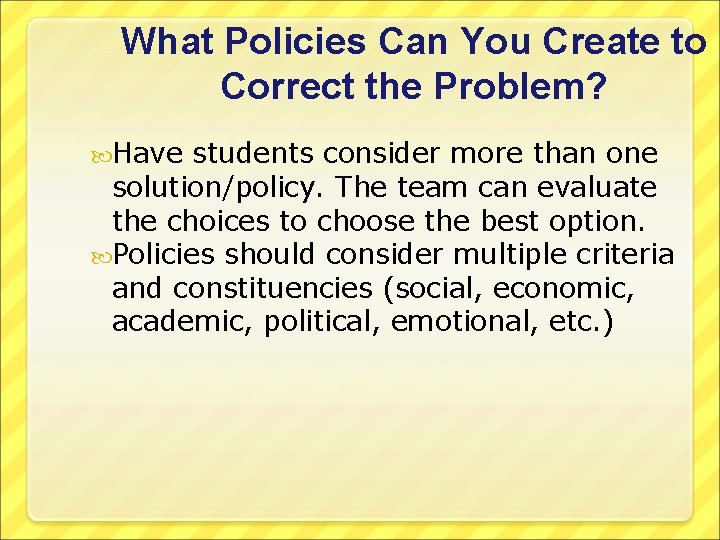 What Policies Can You Create to Correct the Problem?

Have students consider more than one solution/policy. The team can evaluate the choices to choose the best option.

Policies should consider multiple criteria and constituencies (social, economic, academic, political, emotional, etc.)